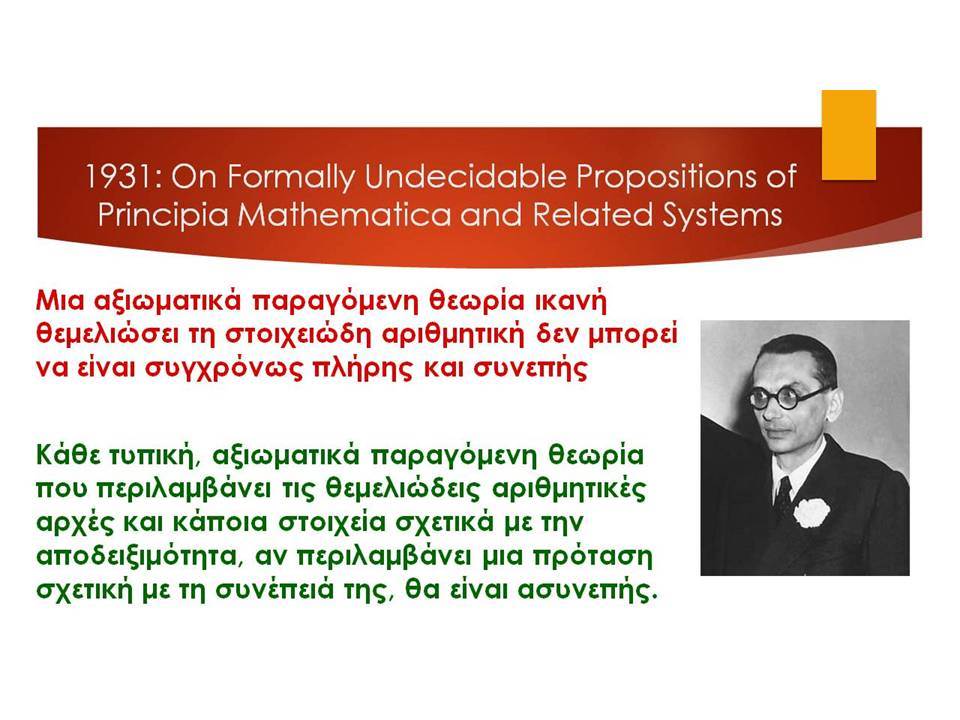 1931: On Formally Undecidable Propositions of Principia Mathematica and Related Systems

Μια αξιωματικά παραγόμενη θεωρία ικανή θεμελιώσει τη στοιχειώδη αριθμητική δεν μπορεί να είναι συγχρόνως πλήρης και συνεπής

Κάθε τυπική, αξιωματικά παραγόμενη θεωρία που περιλαμβάνει τις θεμελιώδεις αριθμητικές αρχές και κάποια στοιχεία σχετικά με την αποδειξιμότητα, αν περιλαμβάνει μια πρόταση σχετική με τη συνέπειά της, θα είναι ασυνεπής.